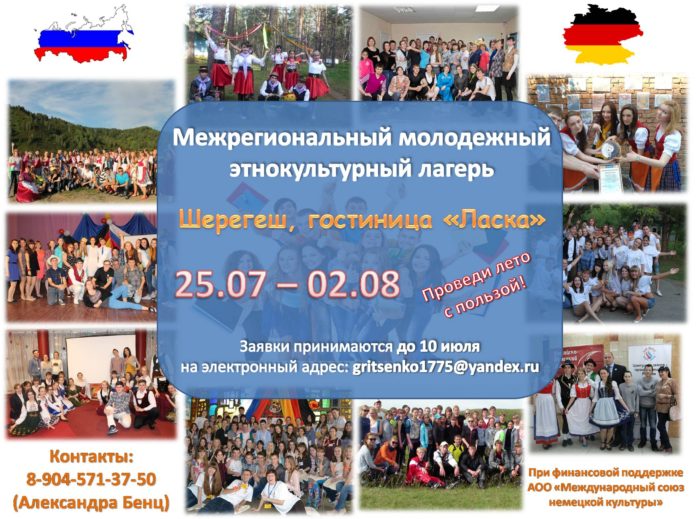 Межрегиональный молодежный этнокультурный лагерь

Шерегеш, гостиница «Ласка»

25.07 – 02.08

Проведи лето с пользой!

Заявки принимаются до 10 июля на электронный адрес: gritsenko1775@yandex.ru

Контакты:
8-904-571-37-50
(Александра Бенц)

При финансовой поддержке АОО «Международный союз немецкой культуры»